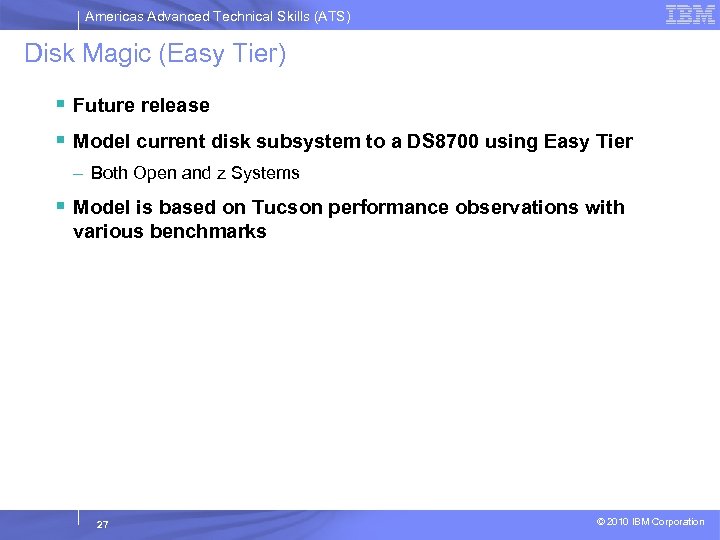 Americas Advanced Technical Skills (ATS)

IBM

Disk Magic (Easy Tier)

▪ Future release

▪ Model current disk subsystem to a DS8700 using Easy Tier

– Both Open and z Systems

▪ Model is based on Tucson performance observations with various benchmarks

27

© 2010 IBM Corporation